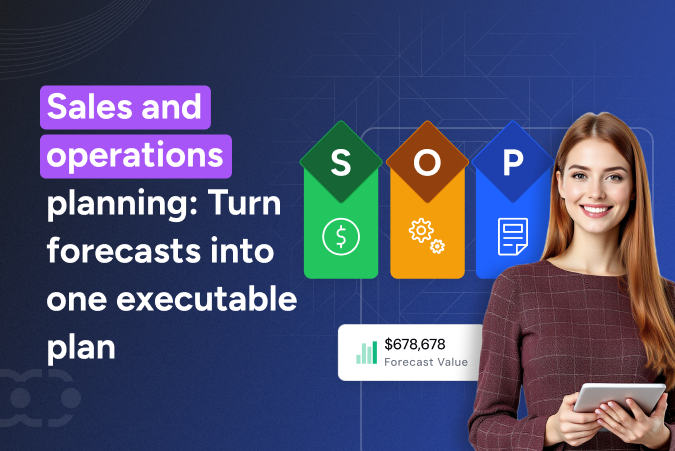 Sales and operations planning: Turn forecasts into one executable plan

S

O

P

$678,678
Forecast Value